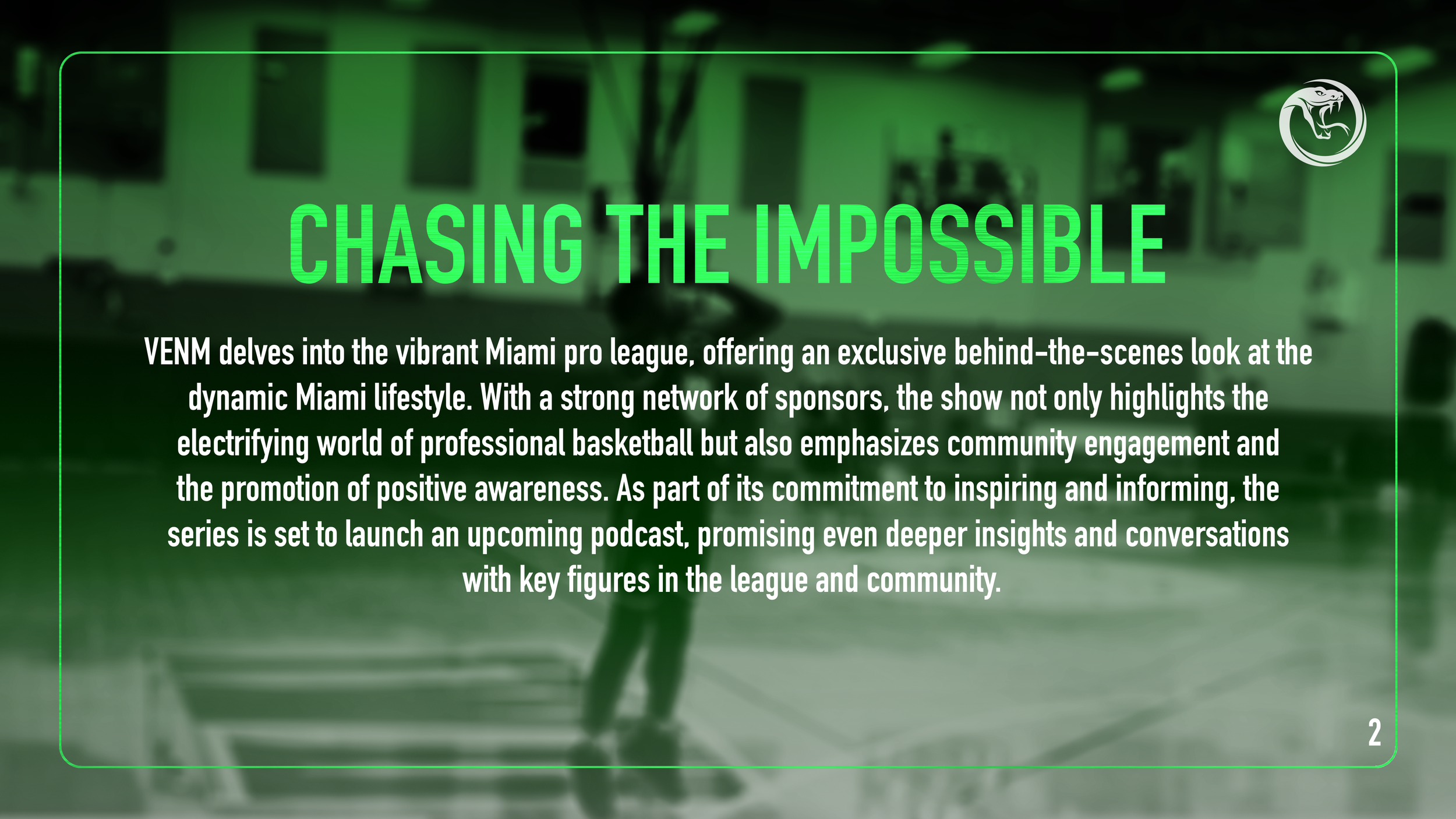 CHASING THE IMPOSSIBLE

VENM delves into the vibrant Miami pro league, offering an exclusive behind-the-scenes look at the dynamic Miami lifestyle. With a strong network of sponsors, the show not only highlights the electrifying world of professional basketball but also emphasizes community engagement and the promotion of positive awareness. As part of its commitment to inspiring and informing, the series is set to launch an upcoming podcast, promising even deeper insights and conversations with key figures in the league and community.

2